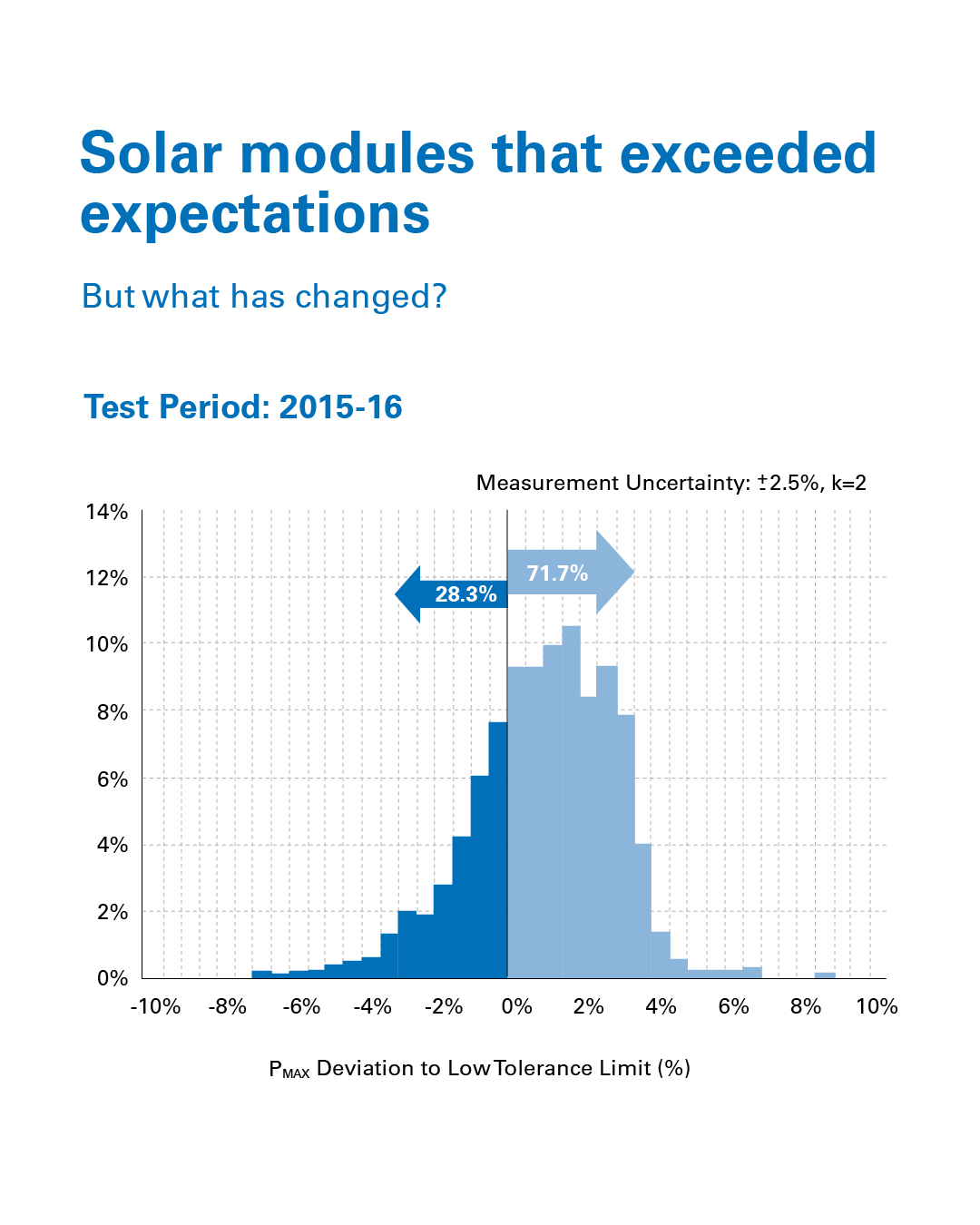 Solar modules that exceeded expectations

But what has changed?

Test Period: 2015-16

Measurement Uncertainty: ±2.5%, k=2

14%
12%
10%
8%
6%
4%
2%
0%

28.3%
71.7%

-10% -8% -6% -4% -2% 0% 2% 4% 6% 8% 10%

$P_{MAX}$ Deviation to Low Tolerance Limit (%)